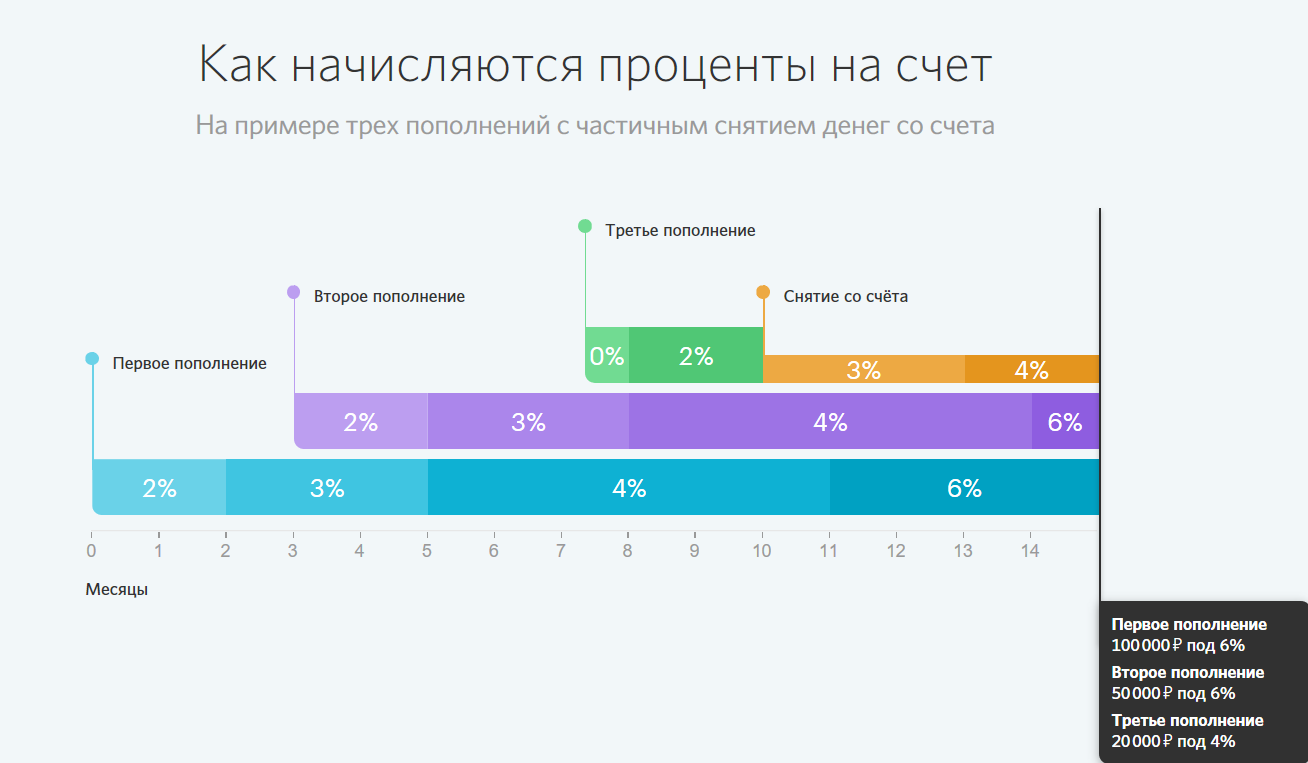 Как начисляются проценты на счет

На примере трех пополнений с частичным снятием денег со счета

Третье пополнение

Второе пополнение

Снятие со счёта

Первое пополнение

0%
2%
3%
4%

2%
3%
4%
6%

2%
3%
4%
6%

0 1 2 3 4 5 6 7 8 9 10 11 12 13 14

Месяцы

Первое пополнение
100 000 ₽ под 6%
Второе пополнение
50 000 ₽ под 6%
Третье пополнение
20 000 ₽ под 4%